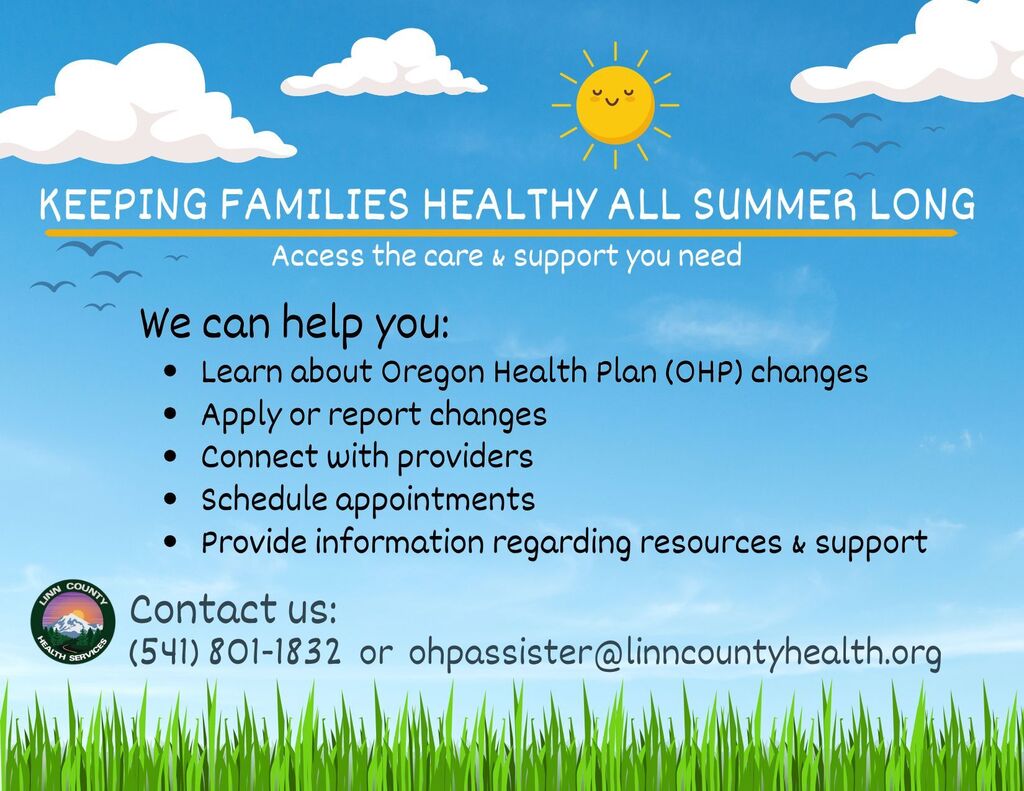 KEEPING FAMILIES HEALTHY ALL SUMMER LONG

Access the care & support you need

We can help you:

• Learn about Oregon Health Plan (OHP) changes
• Apply or report changes
• Connect with providers
• Schedule appointments
• Provide information regarding resources & support

LINN COUNTY HEALTH SERVICES

Contact us:
(541) 801-1832 or ohpassister@linncountyhealth.org